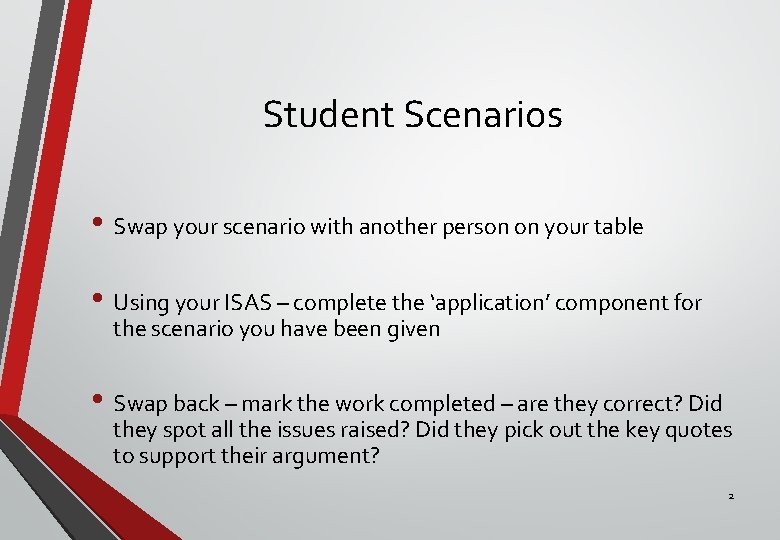 Student Scenarios

• Swap your scenario with another person on your table

• Using your ISAS – complete the ‘application’ component for the scenario you have been given

• Swap back – mark the work completed – are they correct? Did they spot all the issues raised? Did they pick out the key quotes to support their argument?

2